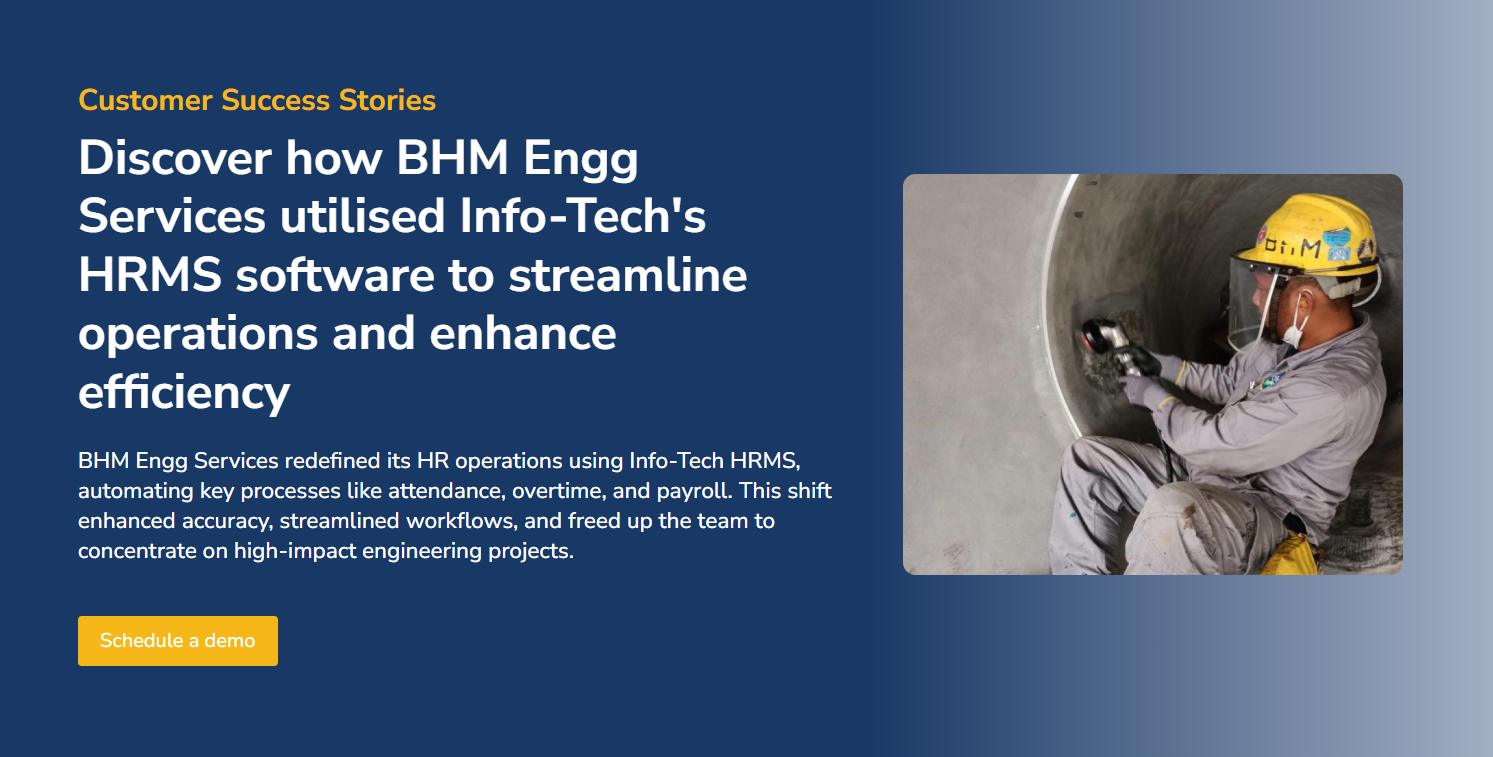 Customer Success Stories

Discover how BHM Engg Services utilised Info-Tech's HRMS software to streamline operations and enhance efficiency

BHM Engg Services redefined its HR operations using Info-Tech HRMS, automating key processes like attendance, overtime, and payroll. This shift enhanced accuracy, streamlined workflows, and freed up the team to concentrate on high-impact engineering projects.

Schedule a demo

BHM